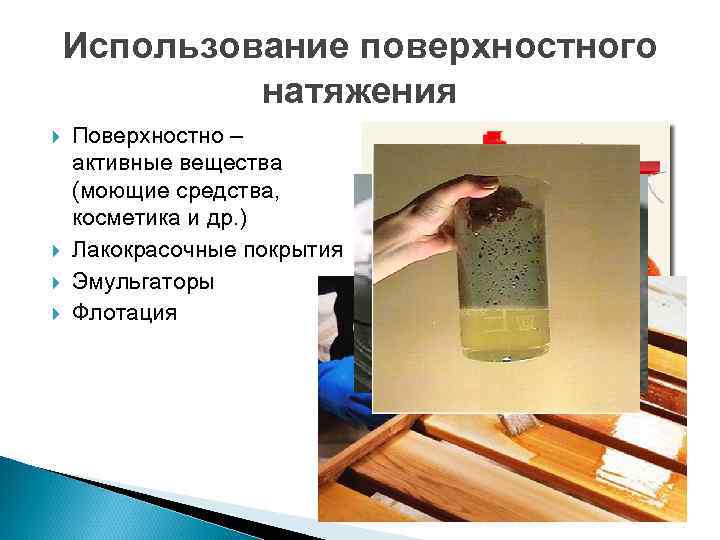 Использование поверхностного натяжения

Поверхностно – активные вещества (моющие средства, косметика и др.)

Лакокрасочные покрытия

Эмульгаторы

Флотация